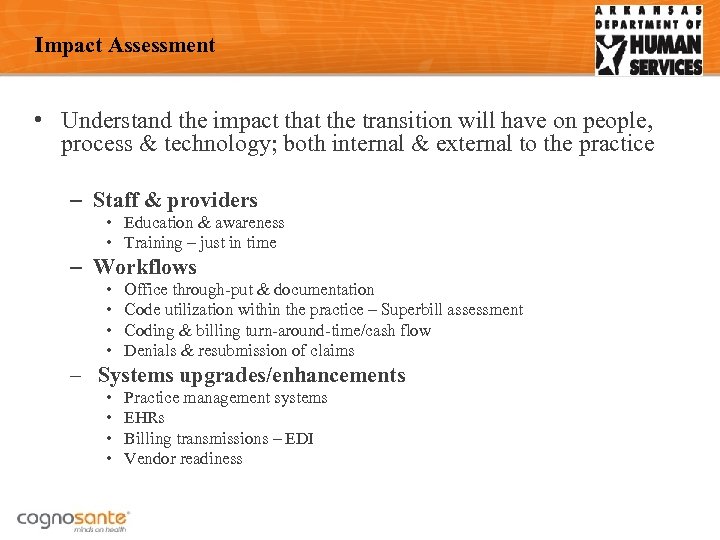 Impact Assessment

ARKANSAS DEPARTMENT OF HUMAN SERVICES

• Understand the impact that the transition will have on people, process & technology; both internal & external to the practice

– Staff & providers
• Education & awareness
• Training – just in time
– Workflows
• Office through-put & documentation
• Code utilization within the practice – Superbill assessment
• Coding & billing turn-around-time/cash flow
• Denials & resubmission of claims
– Systems upgrades/enhancements
• Practice management systems
• EHRs
• Billing transmissions – EDI
• Vendor readiness

cognosante
minds on health